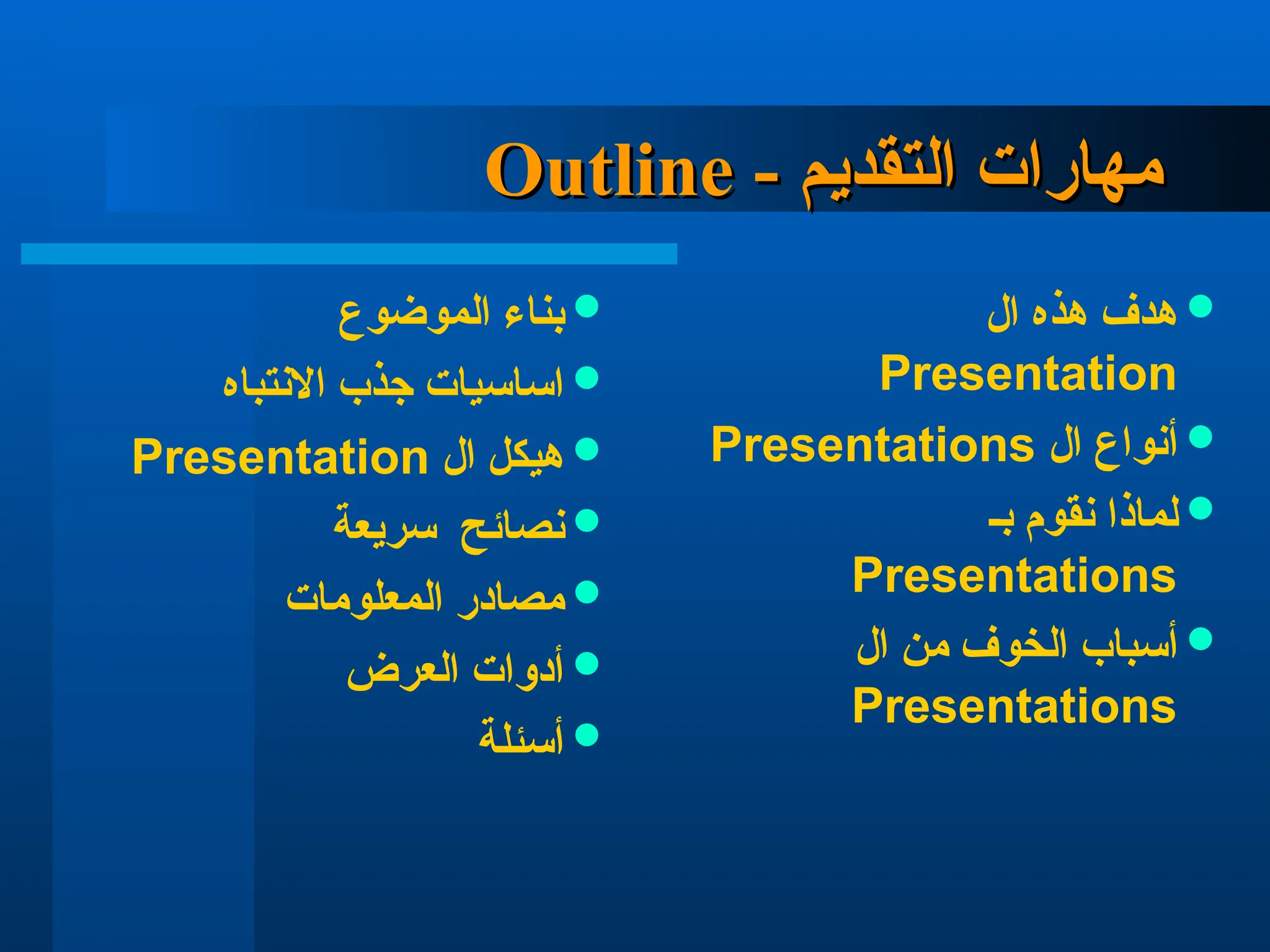 مهارات التقديم - Outline

- هدف هذه ال Presentation
- أنواع ال Presentations
- لماذا نقوم بـ Presentations
- أسباب الخوف من ال Presentations

- بناء الموضوع
- اساسيات جذب الانتباه
- هيكل ال Presentation
- نصائح سريعة
- مصادر المعلومات
- أدوات العرض
- أسئلة